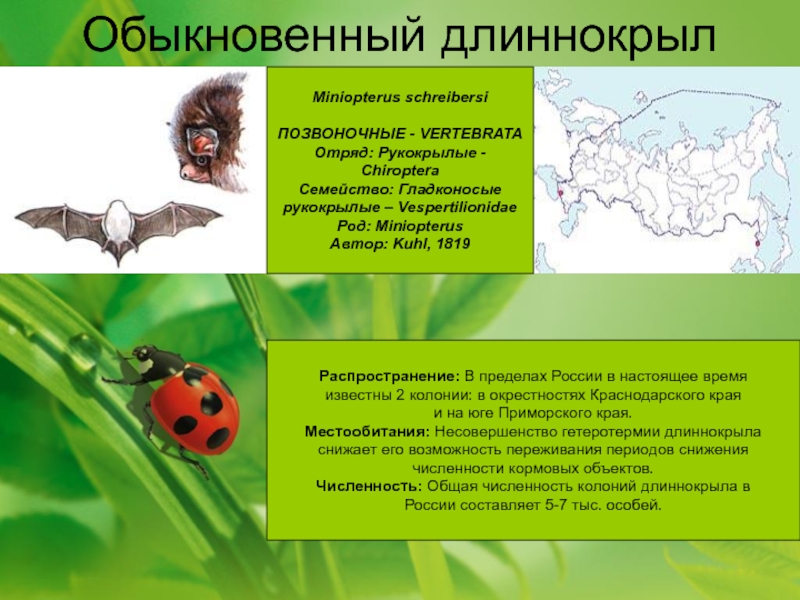 Обыкновенный длиннокрыл

Miniopterus schreibersi

ПОЗВОНОЧНЫЕ - VERTEBRATA
Отряд: Рукокрылые - Chiroptera
Семейство: Гладконосые рукокрылые – Vespertilionidae
Род: Miniopterus
Автор: Kuhl, 1819

Распространение: В пределах России в настоящее время известны 2 колонии: в окрестностях Краснодарского края и на юге Приморского края.
Местообитания: Несовершенство гетеротермии длиннокрыла снижает его возможность переживания периодов снижения численности кормовых объектов.
Численность: Общая численность колоний длиннокрыла в России составляет 5-7 тыс. особей.